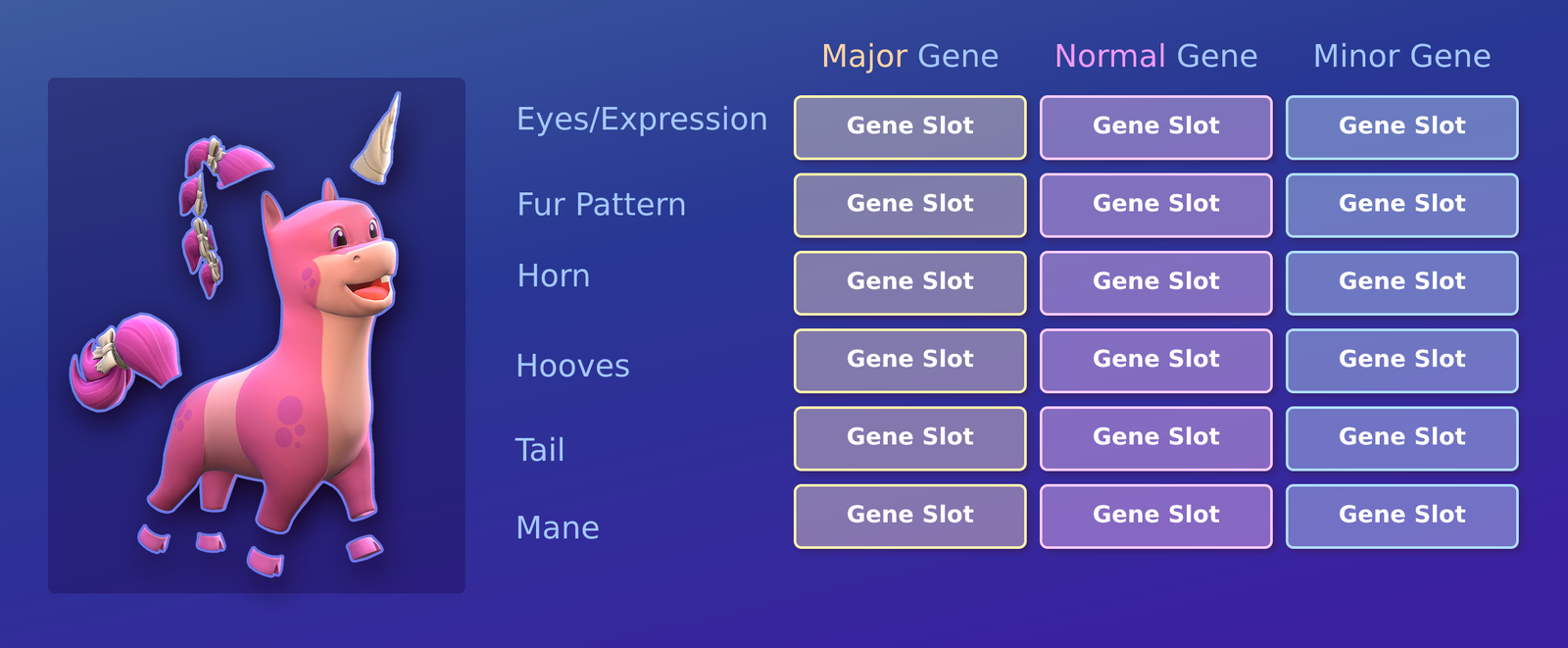 | | Major Gene | Normal Gene | Minor Gene |
|---|---|---|---|
| Eyes/Expression | Gene Slot | Gene Slot | Gene Slot |
| Fur Pattern | Gene Slot | Gene Slot | Gene Slot |
| Horn | Gene Slot | Gene Slot | Gene Slot |
| Hooves | Gene Slot | Gene Slot | Gene Slot |
| Tail | Gene Slot | Gene Slot | Gene Slot |
| Mane | Gene Slot | Gene Slot | Gene Slot |